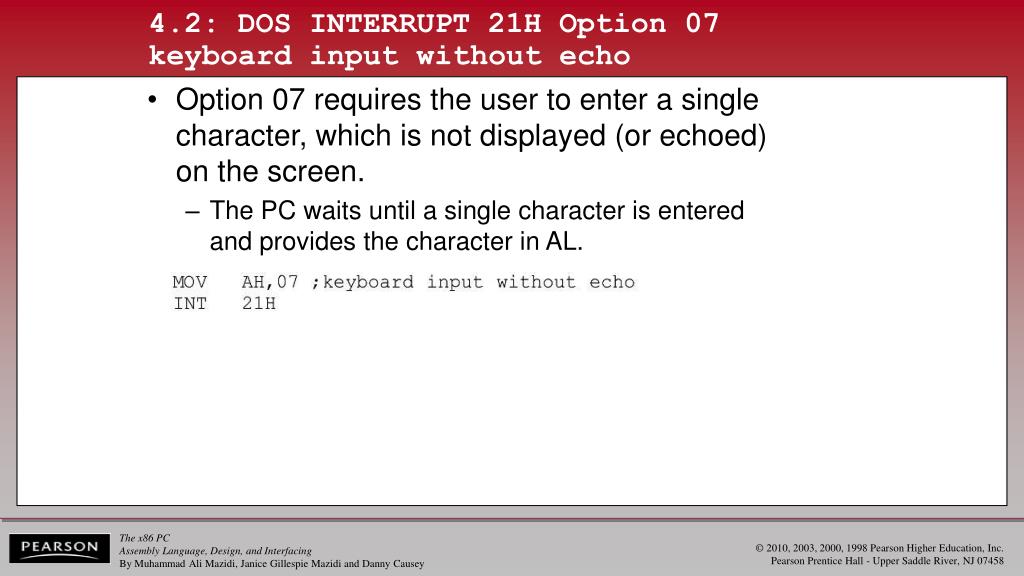 4.2: DOS INTERRUPT 21H Option 07 keyboard input without echo

• Option 07 requires the user to enter a single character, which is not displayed (or echoed) on the screen.

– The PC waits until a single character is entered and provides the character in AL.

MOV AH,07 ;keyboard input without echo
INT 21H

PEARSON

The x86 PC
Assembly Language, Design, and Interfacing
By Muhammad Ali Mazidi, Janice Gillespie Mazidi and Danny Causey

© 2010, 2003, 2000, 1998 Pearson Higher Education, Inc.
Pearson Prentice Hall - Upper Saddle River, NJ 07458